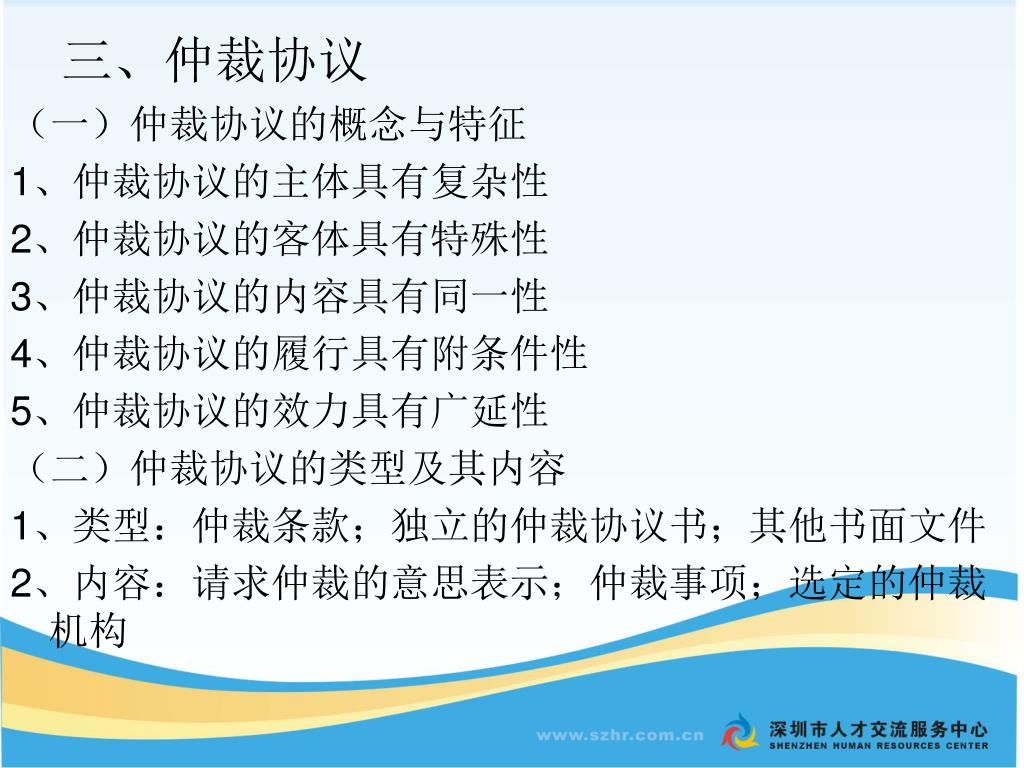 三、仲裁协议

（一）仲裁协议的概念与特征

1、仲裁协议的主体具有复杂性

2、仲裁协议的客体具有特殊性

3、仲裁协议的内容具有同一性

4、仲裁协议的履行具有附条件性

5、仲裁协议的效力具有广延性

（二）仲裁协议的类型及其内容

1、类型：仲裁条款；独立的仲裁协议书；其他书面文件

2、内容：请求仲裁的意思表示；仲裁事项；选定的仲裁机构

www.szhr.com.cn

深圳市人才交流服务中心
SHENZHEN HUMAN RESOURCES CENTER